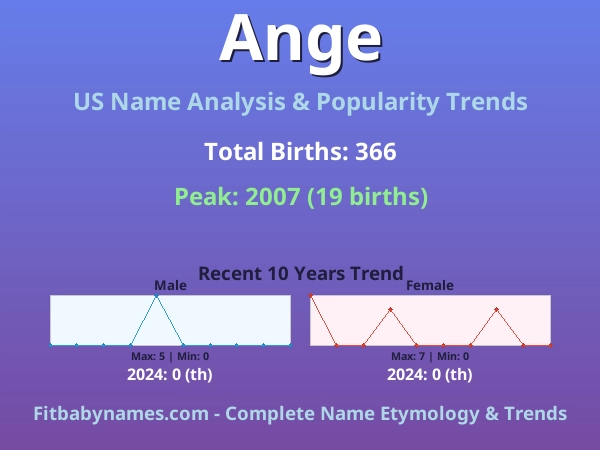 Ange

US Name Analysis & Popularity Trends

Total Births: 366

Peak: 2007 (19 births)

Recent 10 Years Trend

Male

Max: 5 | Min: 0

2024: 0 (th)

Female

Max: 7 | Min: 0

2024: 0 (th)

Fitbabynames.com - Complete Name Etymology & Trends